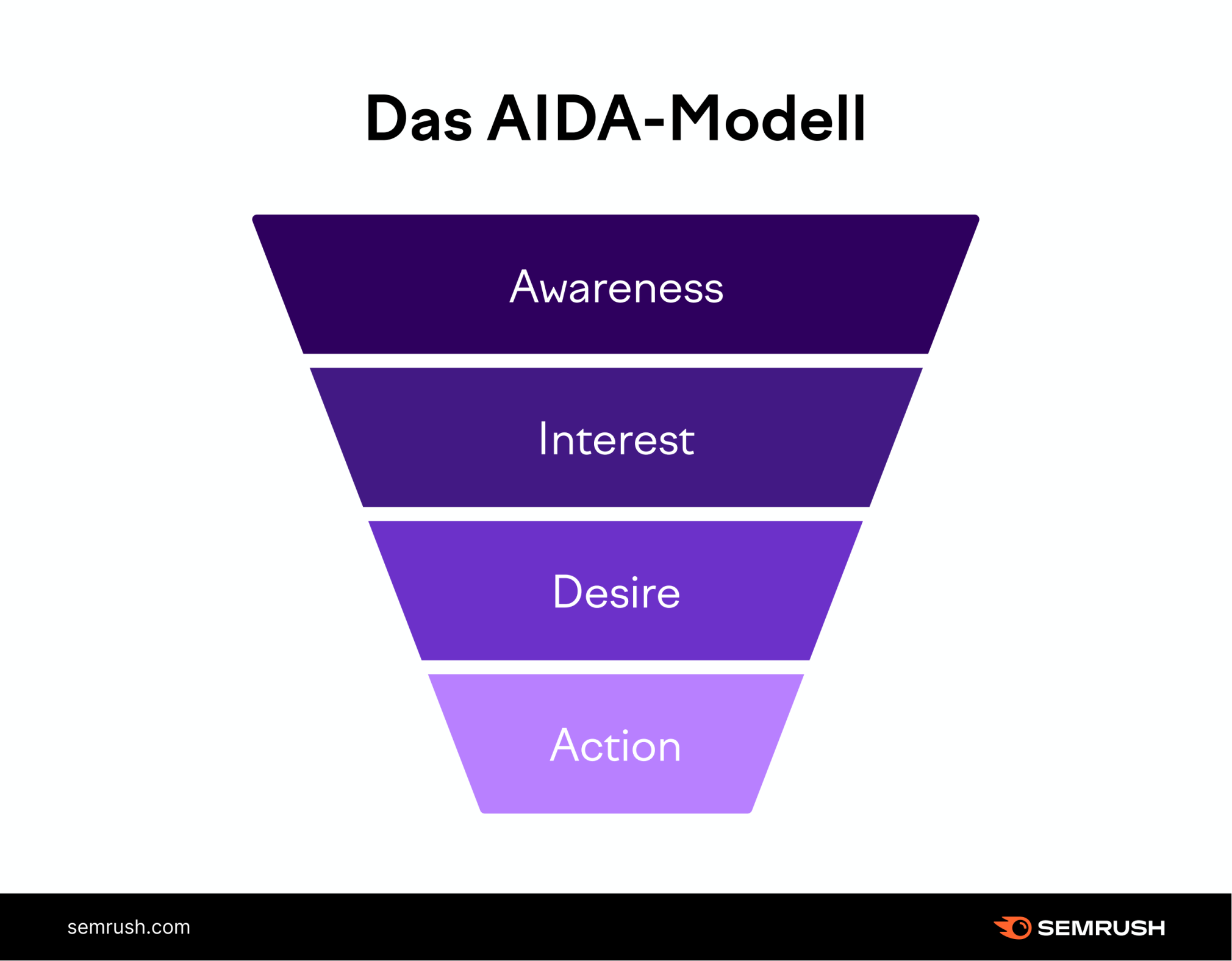 Das AIDA-Modell

Awareness

Interest

Desire

Action

semrush.com

SEMRUSH